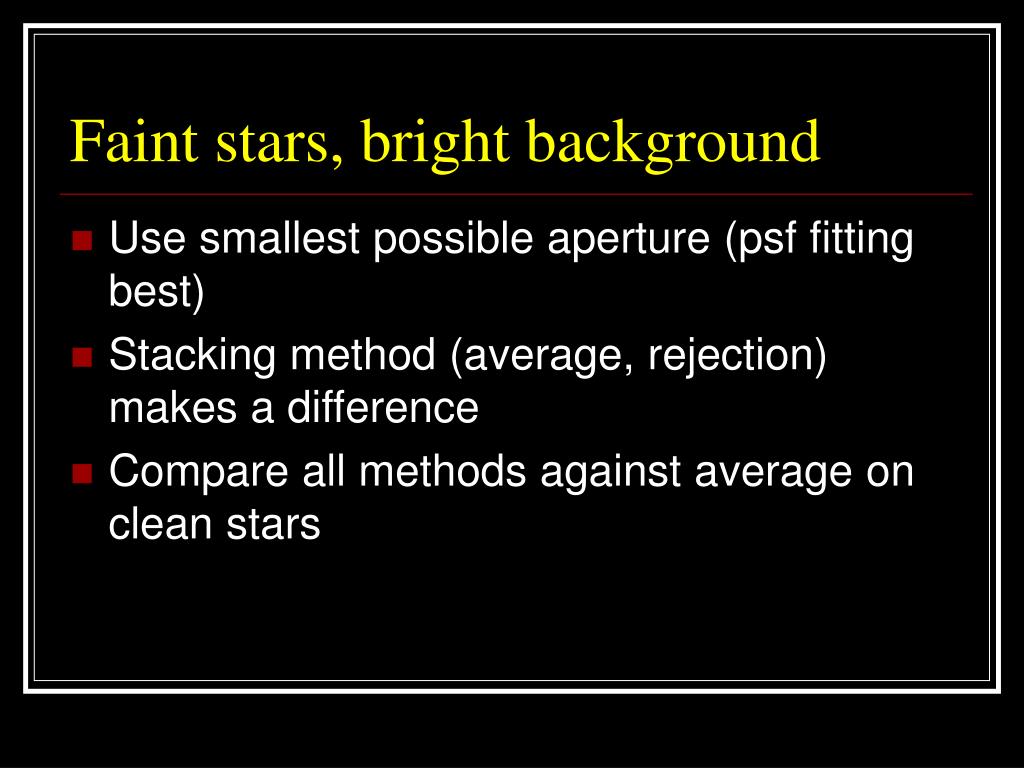 Faint stars, bright background

- Use smallest possible aperture (psf fitting best)
- Stacking method (average, rejection) makes a difference
- Compare all methods against average on clean stars